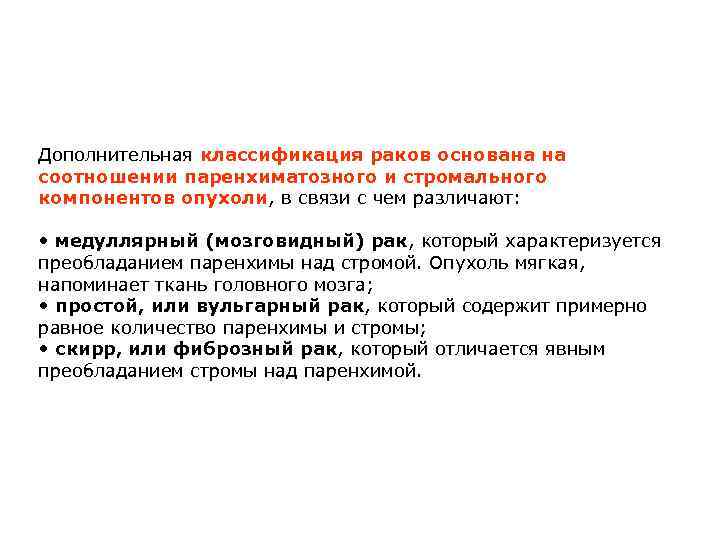 Дополнительная классификация раков основана на соотношении паренхиматозного и стромального компонентов опухоли, в связи с чем различают:

• медуллярный (мозговидный) рак, который характеризуется преобладанием паренхимы над стромой. Опухоль мягкая, напоминает ткань головного мозга;
• простой, или вульгарный рак, который содержит примерно равное количество паренхимы и стромы;
• скирр, или фиброзный рак, который отличается явным преобладанием стромы над паренхимой.